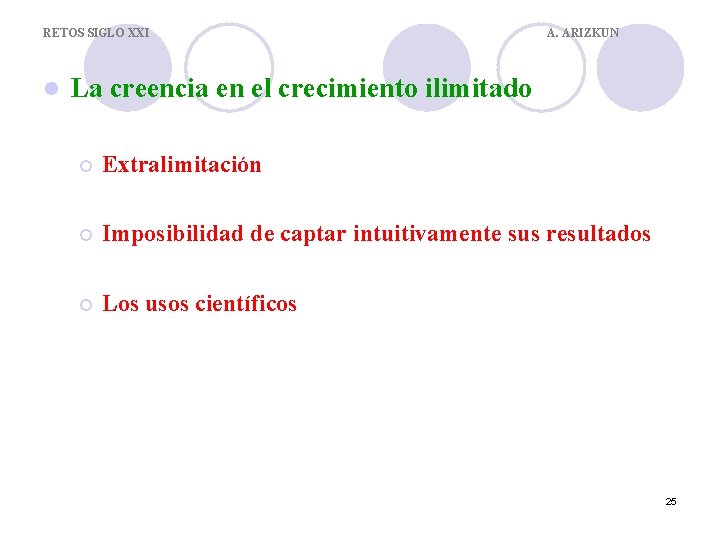 RETOS SIGLO XXI

A. ARIZKUN

La creencia en el crecimiento ilimitado

Extralimitación

Imposibilidad de captar intuitivamente sus resultados

Los usos científicos

25